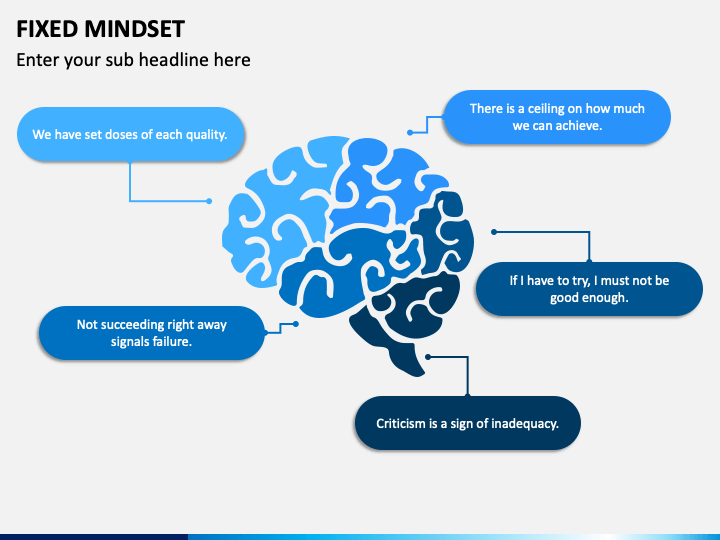 FIXED MINDSET
Enter your sub headline here

We have set doses of each quality.

There is a ceiling on how much we can achieve.

If I have to try, I must not be good enough.

Not succeeding right away signals failure.

Criticism is a sign of inadequacy.